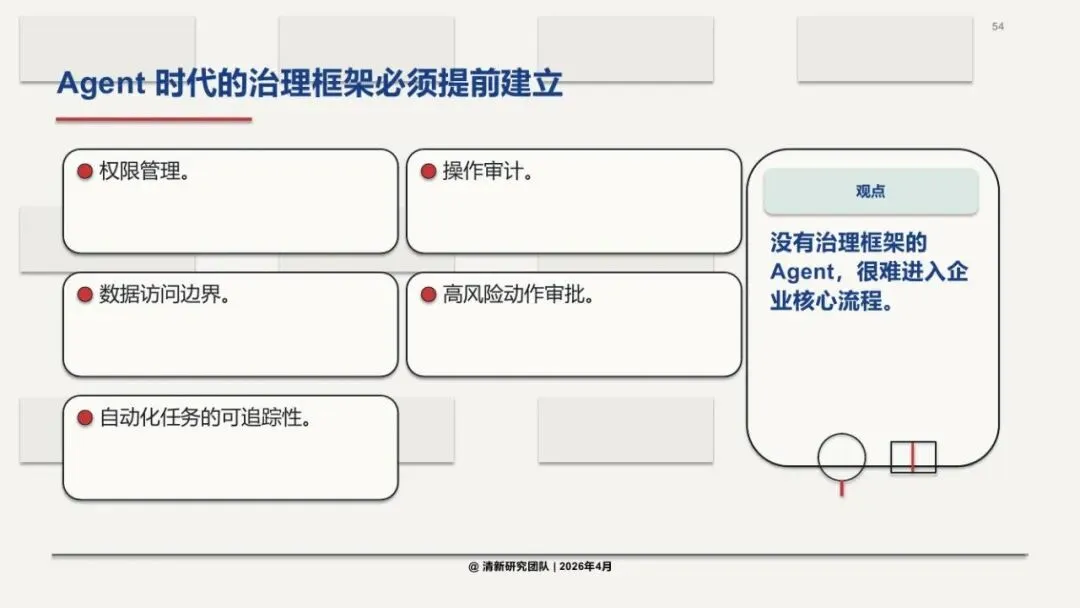 54

Agent 时代的治理框架必须提前建立

权限管理。

操作审计。

数据访问边界。

高风险动作审批。

自动化任务的可追踪性。

观点

没有治理框架的 Agent，很难进入企业核心流程。

@ 清新研究团队 | 2026年4月